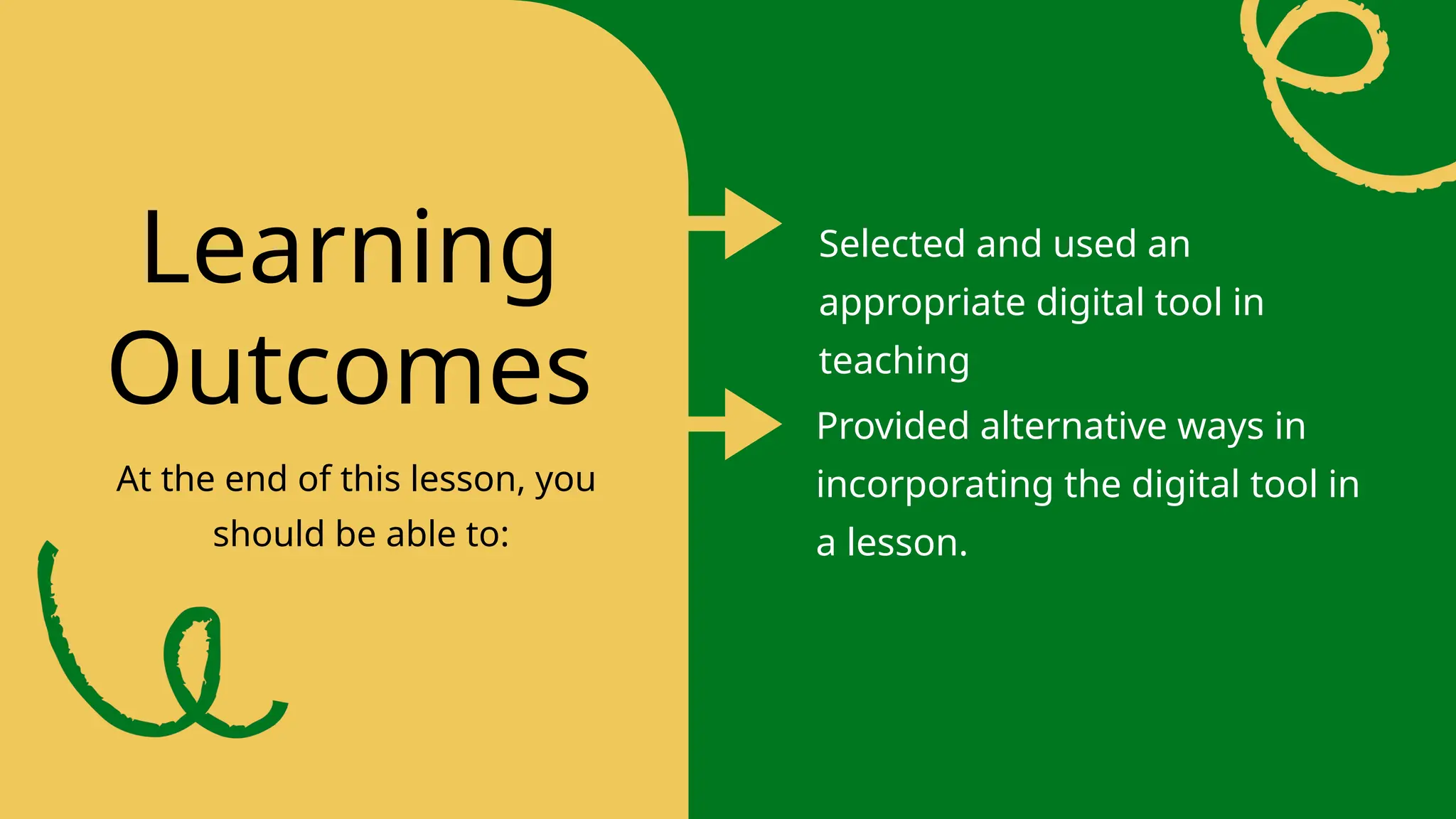 Learning Outcomes

At the end of this lesson, you should be able to:

Selected and used an appropriate digital tool in teaching

Provided alternative ways in incorporating the digital tool in a lesson.